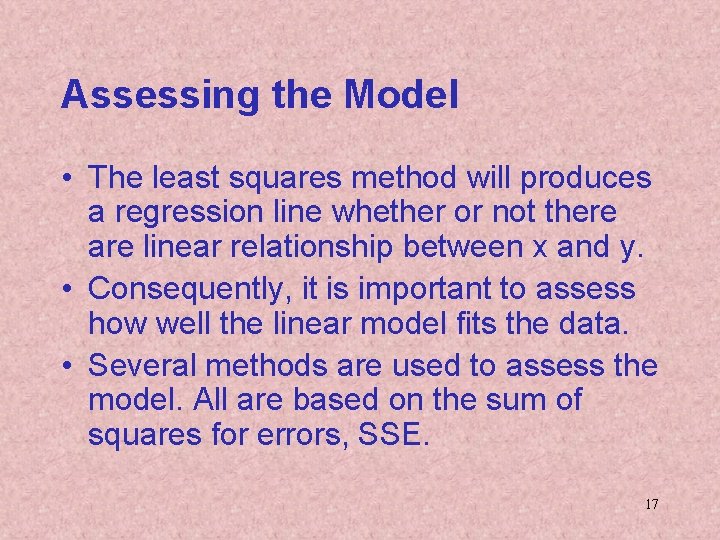 Assessing the Model

• The least squares method will produces a regression line whether or not there are linear relationship between x and y.
• Consequently, it is important to assess how well the linear model fits the data.
• Several methods are used to assess the model. All are based on the sum of squares for errors, SSE.

17